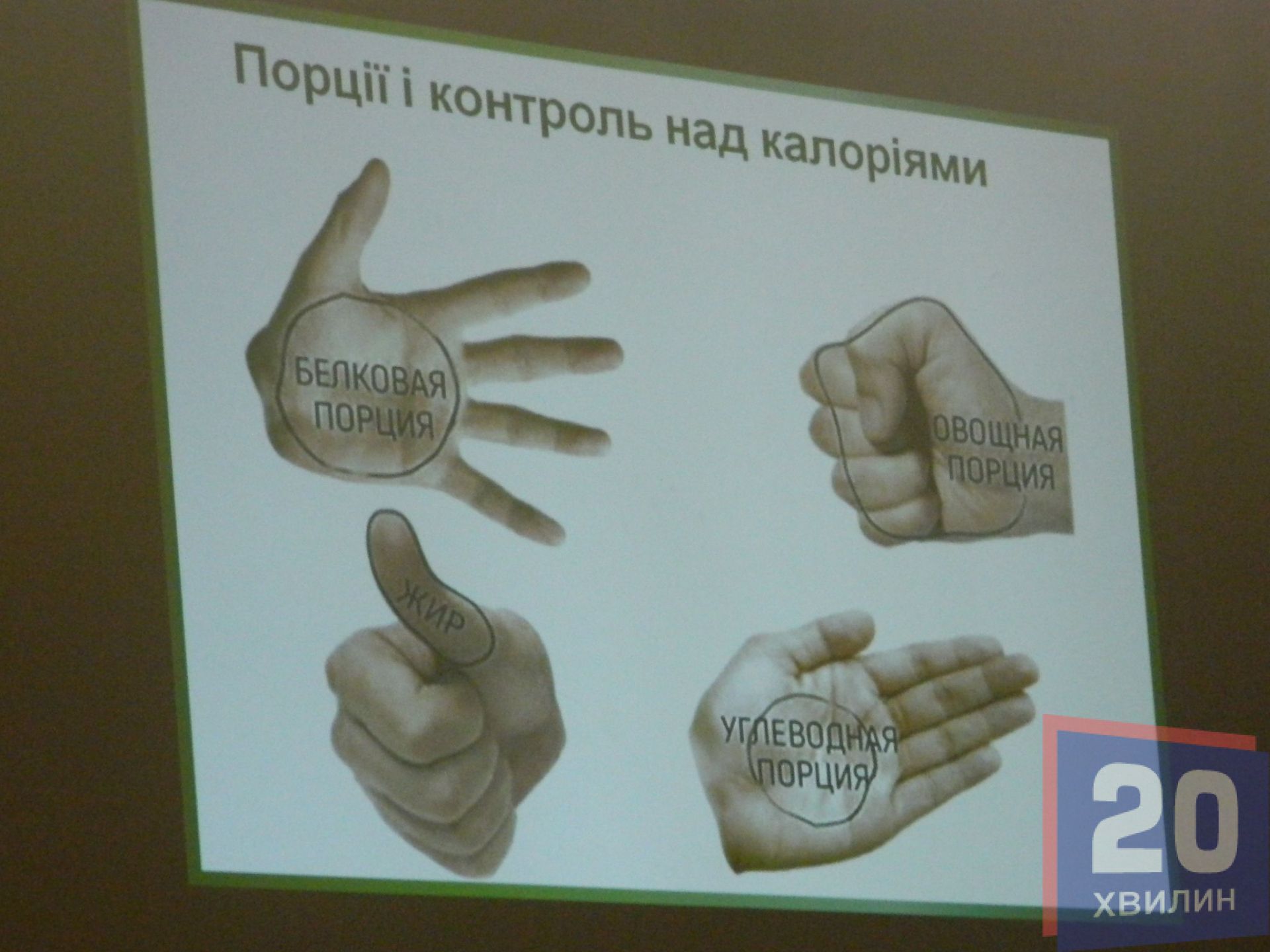 Порції і контроль над калоріями

БЕЛКОВАЯ ПОРЦИЯ

ОВОЩНАЯ ПОРЦИЯ

ЖИР

УГЛЕВОДНАЯ ПОРЦИЯ

20 ХВИЛИН